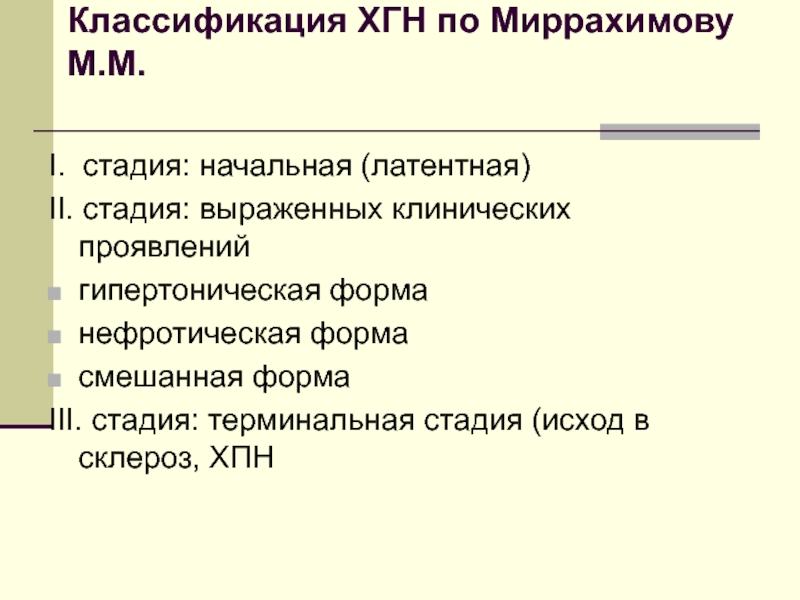 Классификация ХГН по Миррахимову М.М.

I. стадия: начальная (латентная)

II. стадия: выраженных клинических проявлений

гипертоническая форма

нефротическая форма

смешанная форма

III. стадия: терминальная стадия (исход в склероз, ХПН